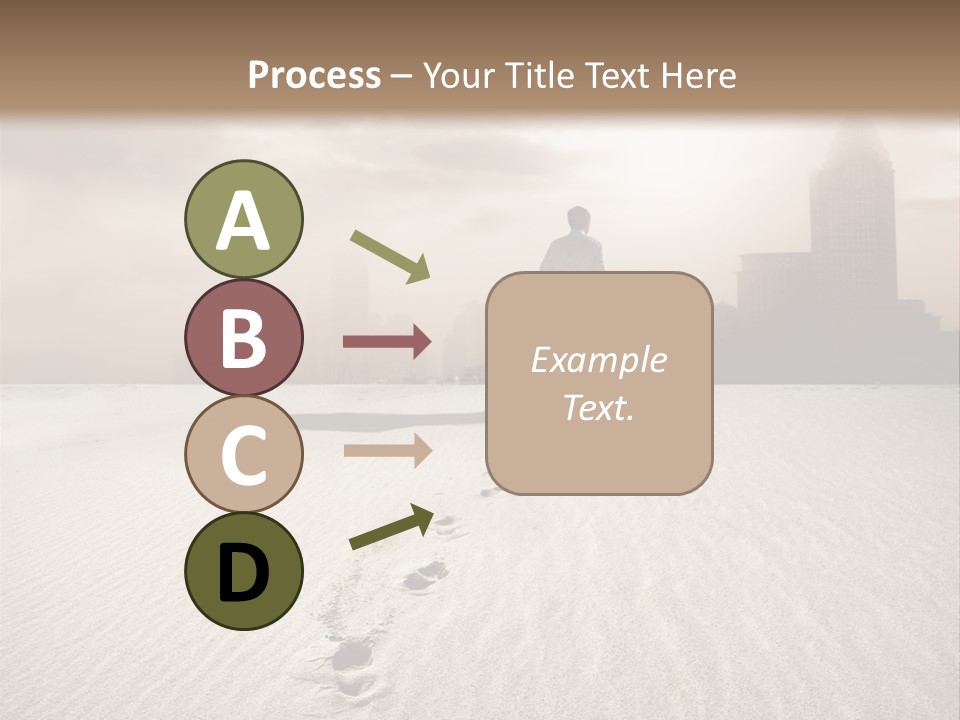 Process – Your Title Text Here

A

B

C

D

Example Text.